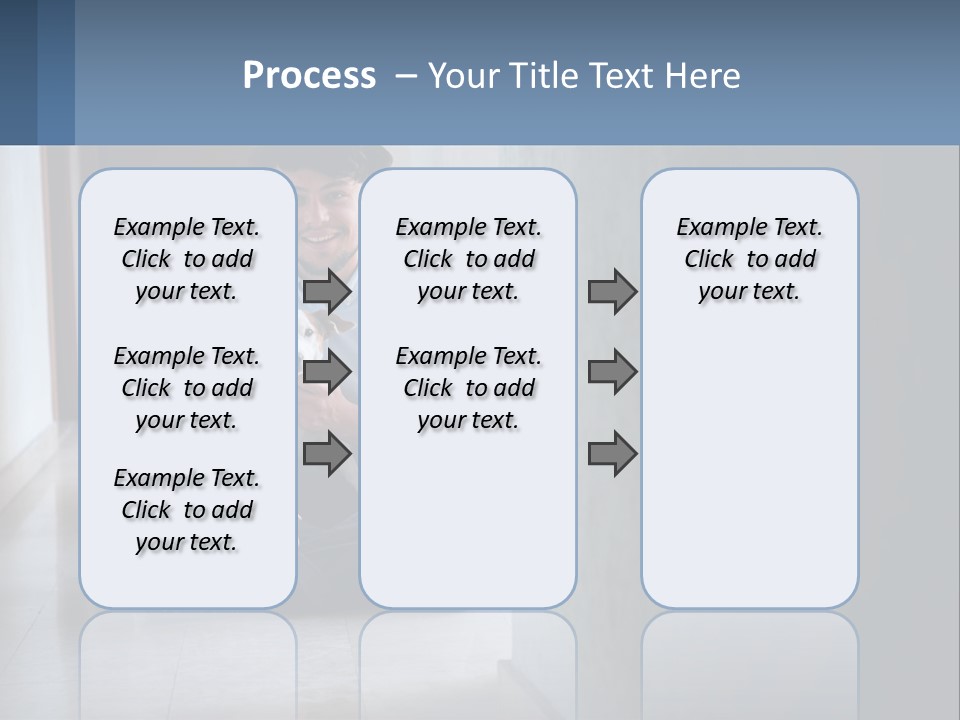 Process – Your Title Text Here

Example Text. Click to add your text.

Example Text. Click to add your text.

Example Text. Click to add your text.

Example Text. Click to add your text.

Example Text. Click to add your text.

Example Text. Click to add your text.